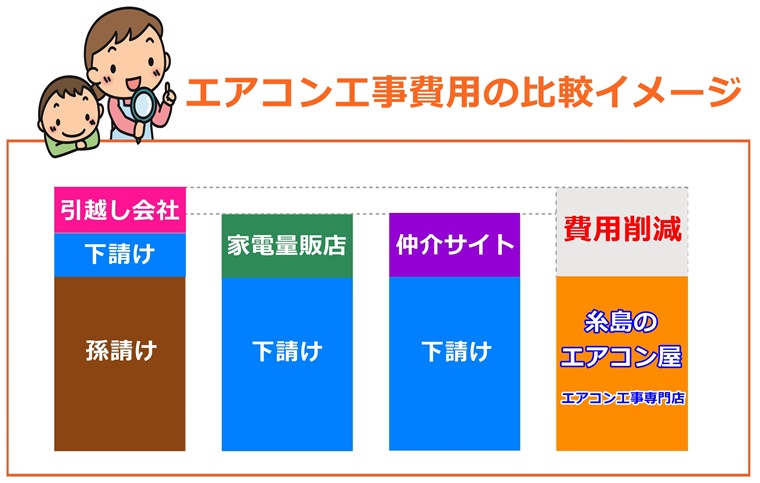 エアコン工事費用の比較イメージ

引越し会社
下請け
孫請け

家電量販店
下請け

仲介サイト
下請け

費用削減
糸島の
エアコン屋
エアコン工事専門店